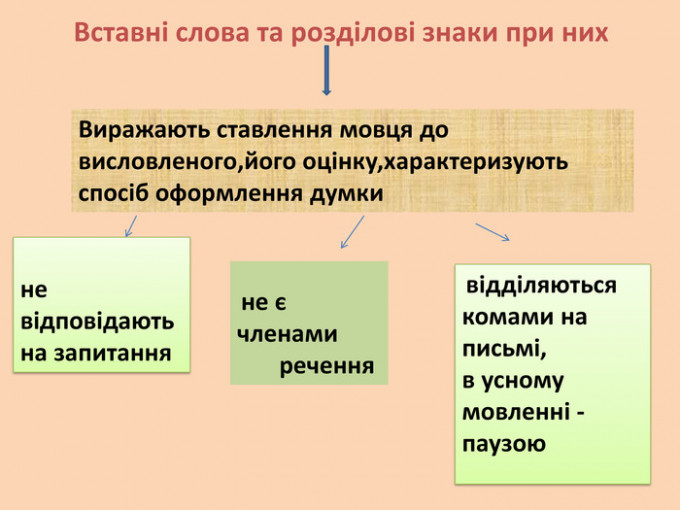 Вставні слова та розділові знаки при них

Виражають ставлення мовця до висловленого,його оцінку,характеризують спосіб оформлення думки

не відповідають на запитання

не є членами речення

відділяються комами на письмі, в усному мовленні - паузою